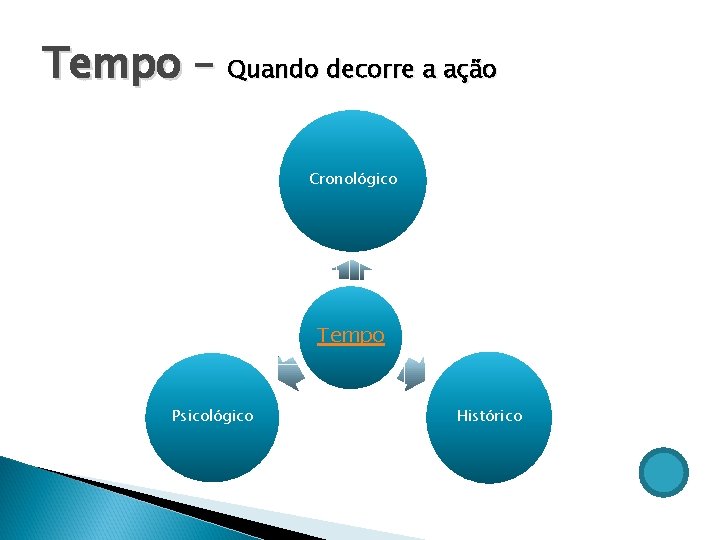 Tempo – Quando decorre a ação

Cronológico

Tempo

Psicológico

Histórico